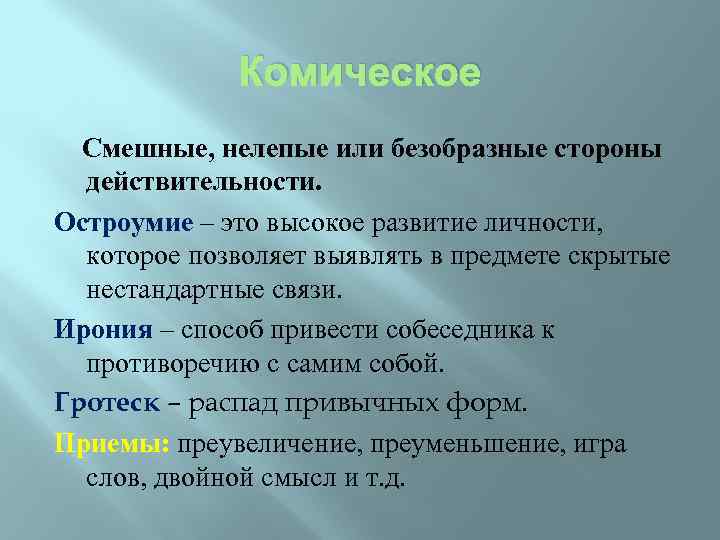 Комическое

Смешные, нелепые или безобразные стороны действительности.

Остроумие – это высокое развитие личности, которое позволяет выявлять в предмете скрытые нестандартные связи.

Ирония – способ привести собеседника к противоречию с самим собой.

Гротеск – распад привычных форм.

Приемы: преувеличение, преуменьшение, игра слов, двойной смысл и т.д.